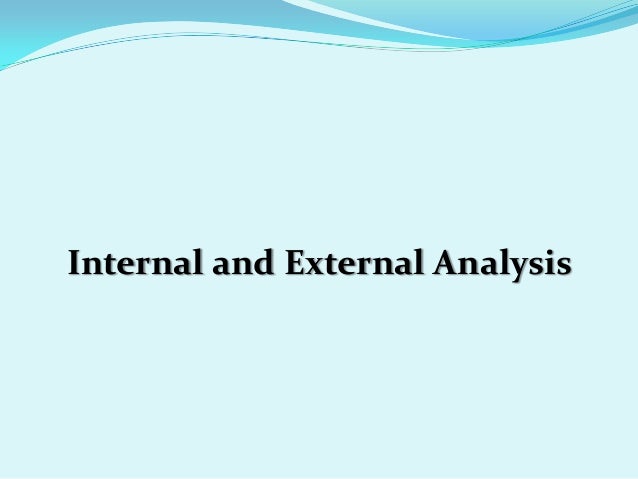 Internal and External Analysis